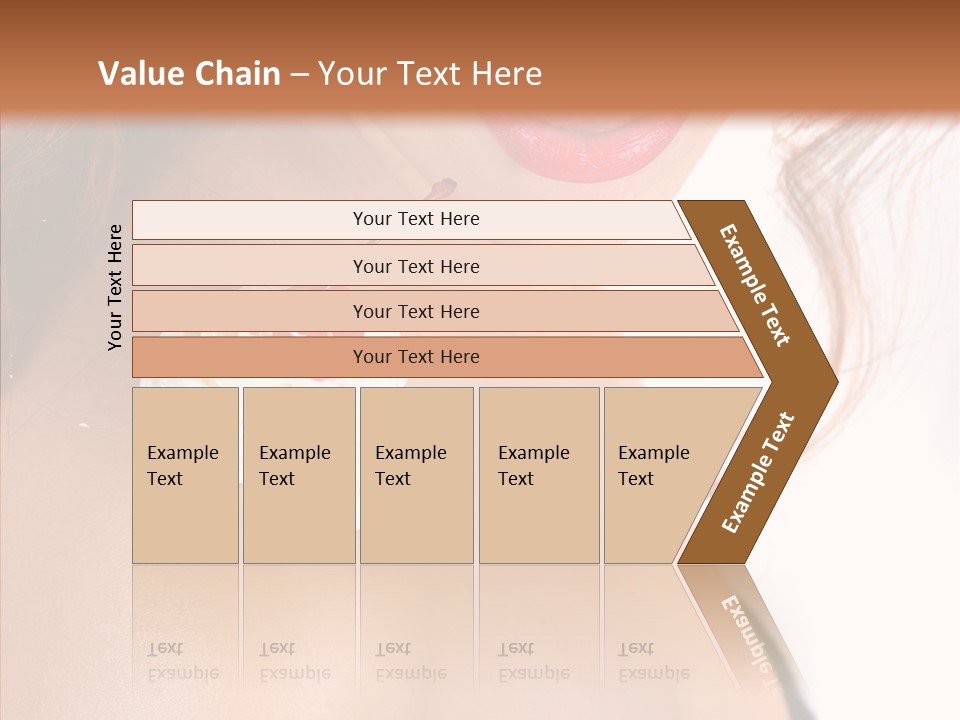 Value Chain – Your Text Here

Your Text Here

Your Text Here

Your Text Here

Your Text Here

Your Text Here

Example Text

Example Text

Example Text

Example Text

Example Text

Example Text

Example Text